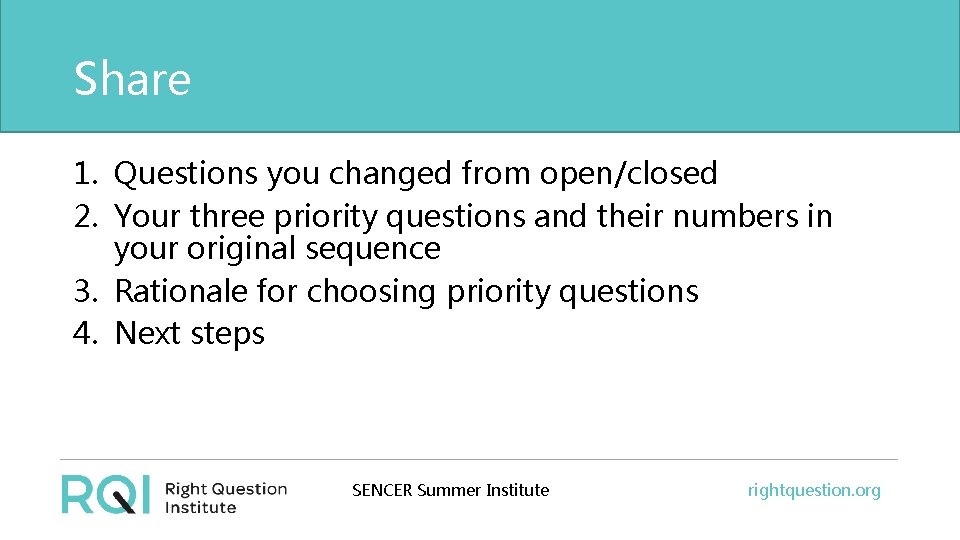 Share

1. Questions you changed from open/closed
2. Your three priority questions and their numbers in your original sequence
3. Rationale for choosing priority questions
4. Next steps

RQI Right Question Institute

SENCER Summer Institute

rightquestion.org